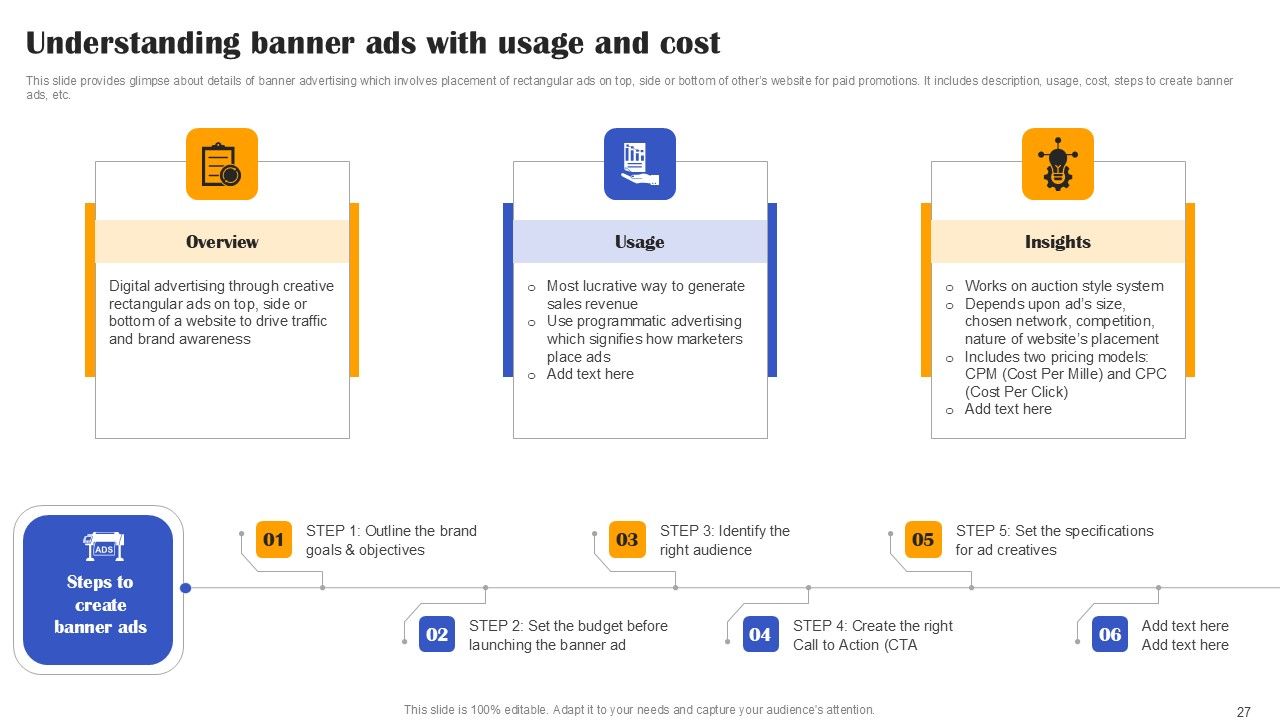 Understanding banner ads with usage and cost

This slide provides glimpse about details of banner advertising which involves placement of rectangular ads on top, side or bottom of other's website for paid promotions. It includes description, usage, cost, steps to create banner ads, etc.

Overview

Digital advertising through creative rectangular ads on top, side or bottom of a website to drive traffic and brand awareness

Usage

o Most lucrative way to generate sales revenue
o Use programmatic advertising which signifies how marketers place ads
o Add text here

Insights

o Works on auction style system
o Depends upon ad's size, chosen network, competition, nature of website's placement
o Includes two pricing models: CPM (Cost Per Mille) and CPC (Cost Per Click)
o Add text here

ADS

Steps to create banner ads

01 STEP 1: Outline the brand goals & objectives

02 STEP 2: Set the budget before launching the banner ad

03 STEP 3: Identify the right audience

04 STEP 4: Create the right Call to Action (CTA

05 STEP 5: Set the specifications for ad creatives

06 Add text here Add text here

This slide is 100% editable. Adapt it to your needs and capture your audience's attention.

27